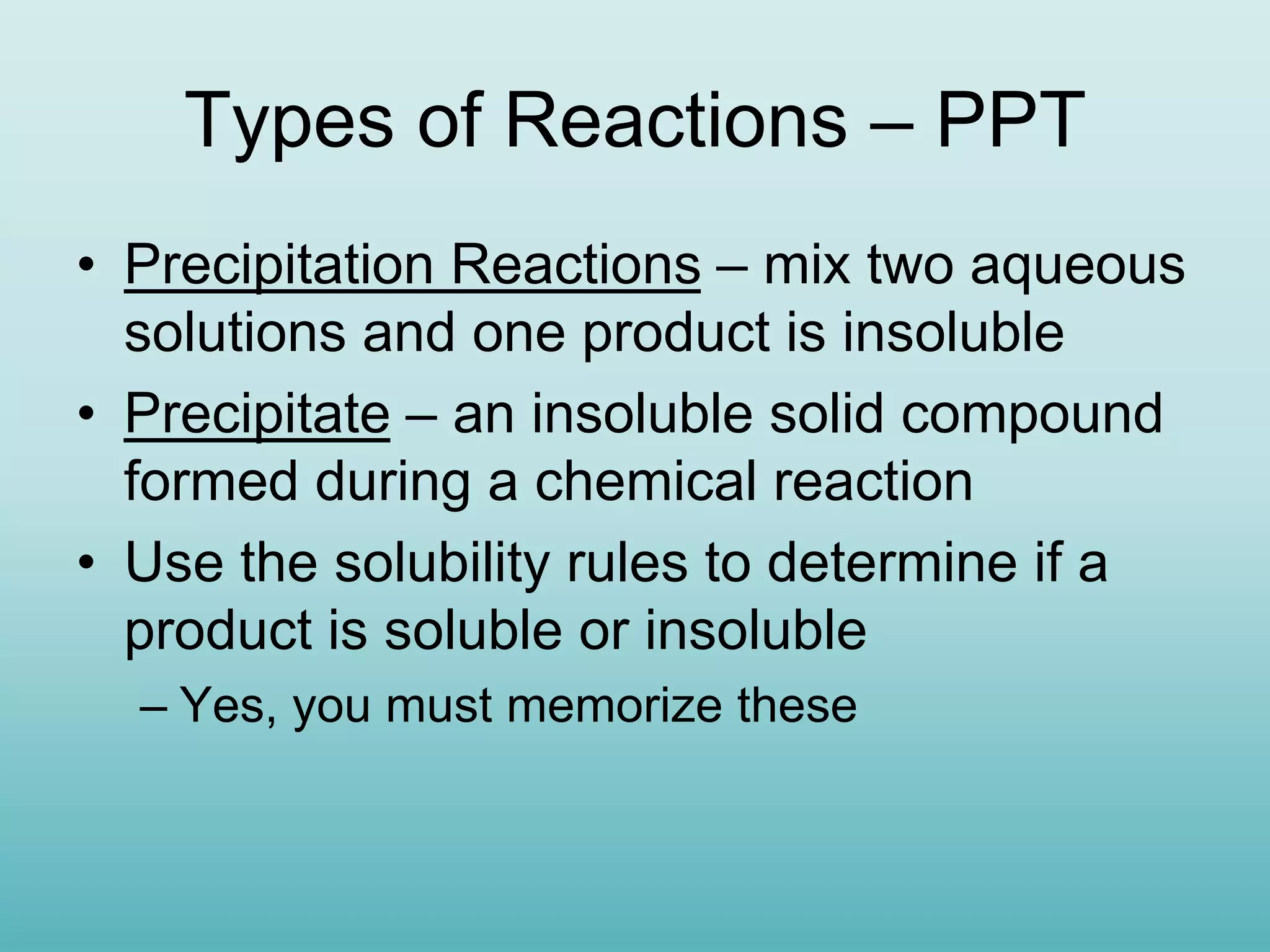 Types of Reactions – PPT

• Precipitation Reactions – mix two aqueous solutions and one product is insoluble
• Precipitate – an insoluble solid compound formed during a chemical reaction
• Use the solubility rules to determine if a product is soluble or insoluble
– Yes, you must memorize these